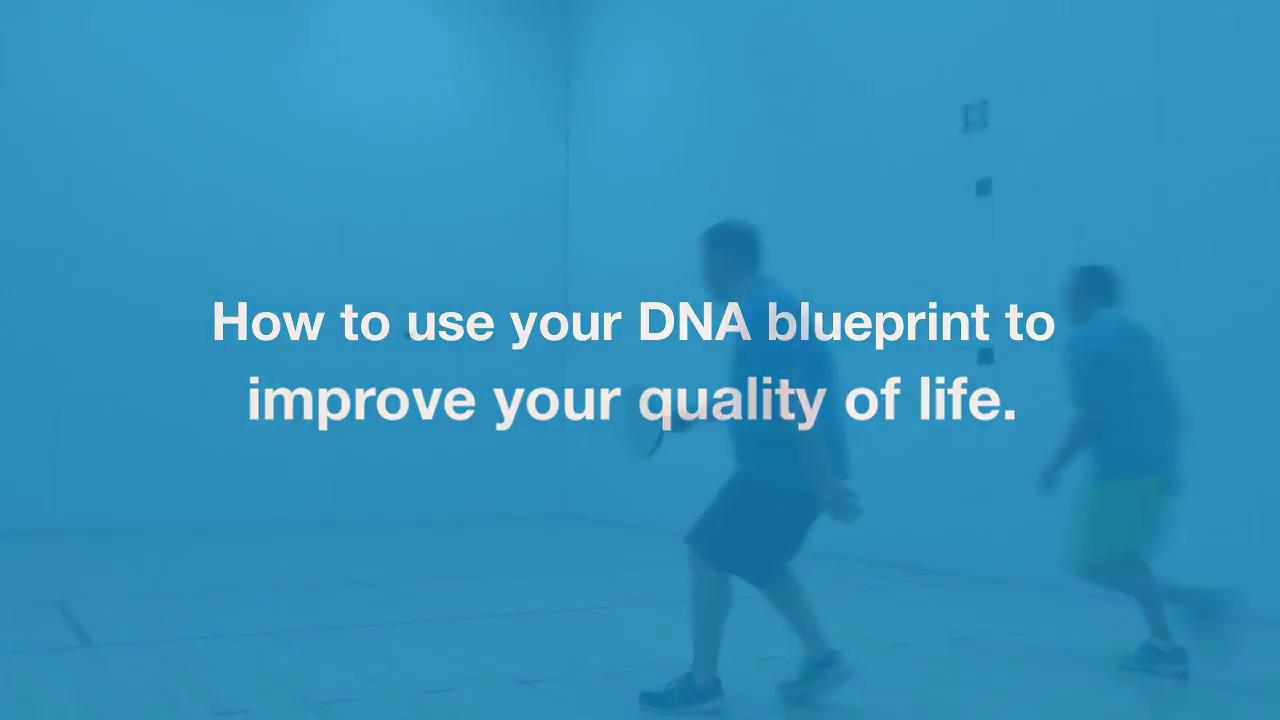 How to use your DNA blueprint to improve your quality of life.